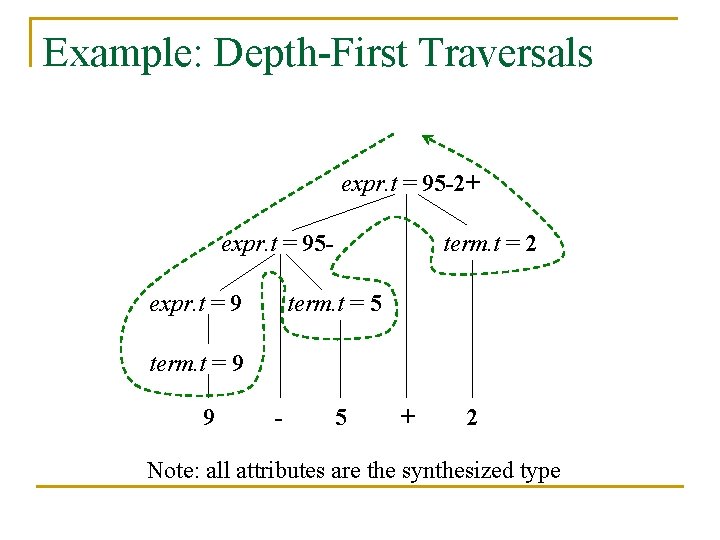 Example: Depth-First Traversals

expr.t = 95-2+

expr.t = 95-

term.t = 2

expr.t = 9

term.t = 5

term.t = 9

9 - 5 + 2

Note: all attributes are the synthesized type